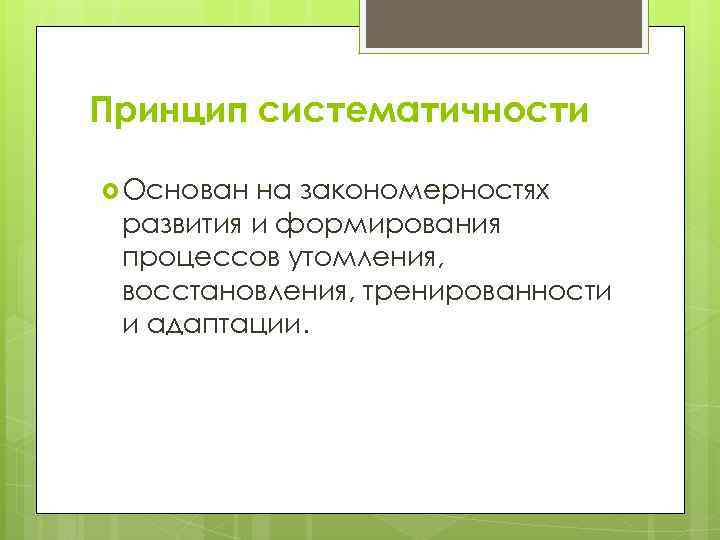 Принцип систематичности

Основан на закономерностях развития и формирования процессов утомления, восстановления, тренированности и адаптации.